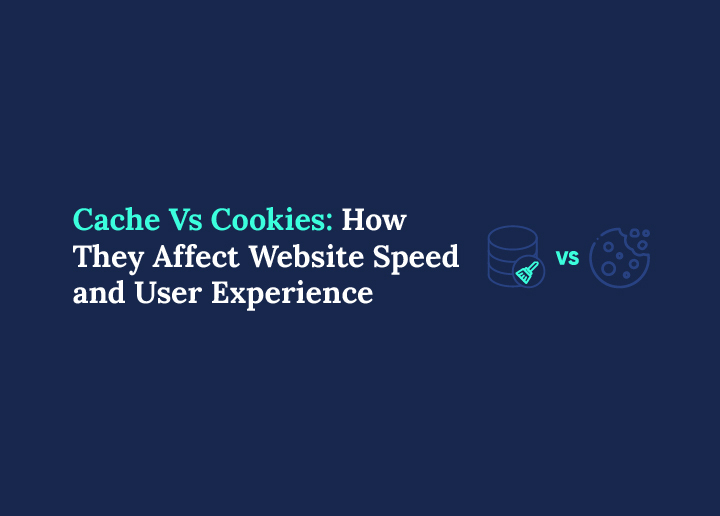 Cache Vs Cookies: How They Affect Website Speed and User Experience

vs